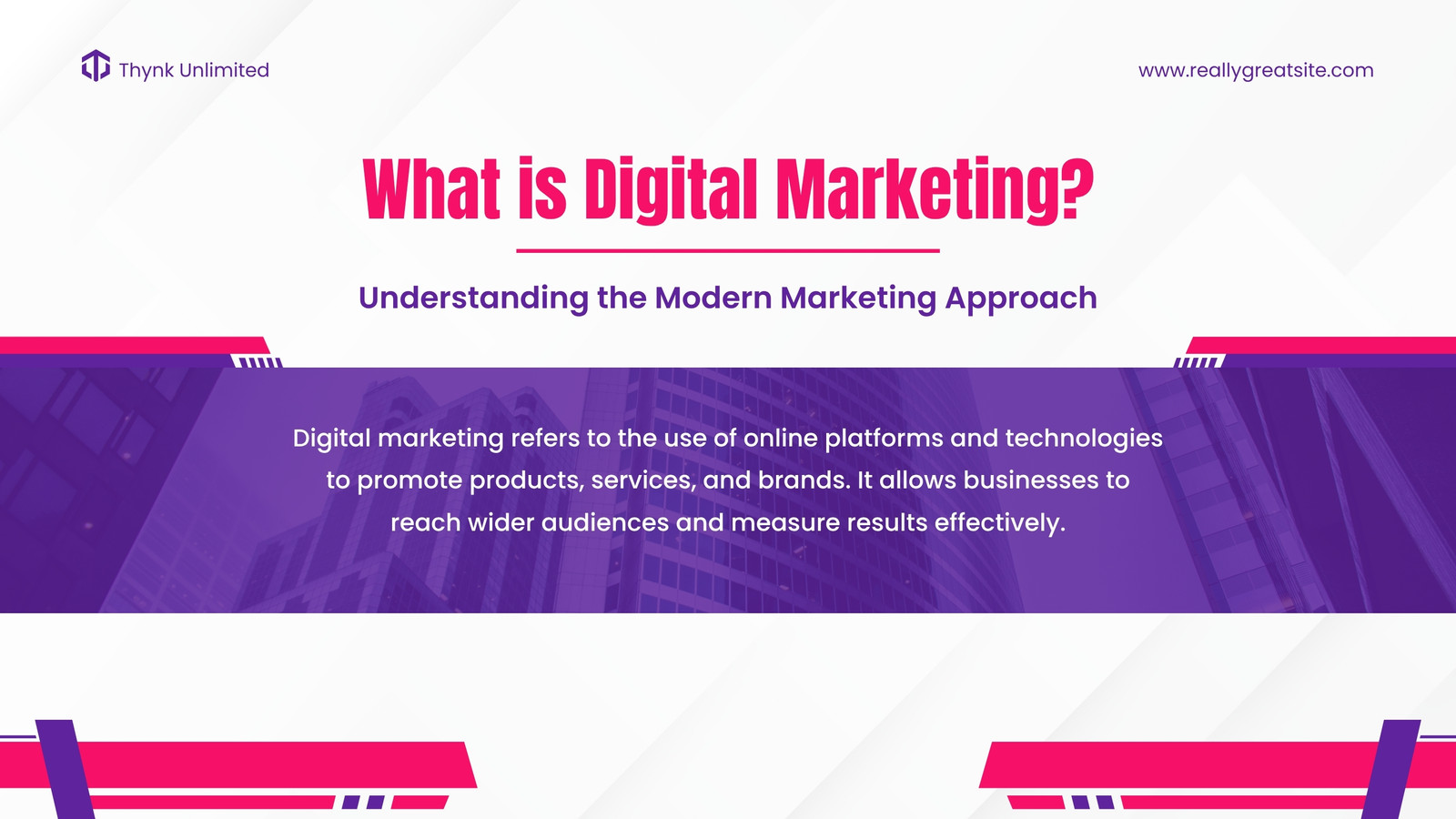 Thynk Unlimited

www.reallygreatsite.com

What is Digital Marketing?

Understanding the Modern Marketing Approach

Digital marketing refers to the use of online platforms and technologies to promote products, services, and brands. It allows businesses to reach wider audiences and measure results effectively.